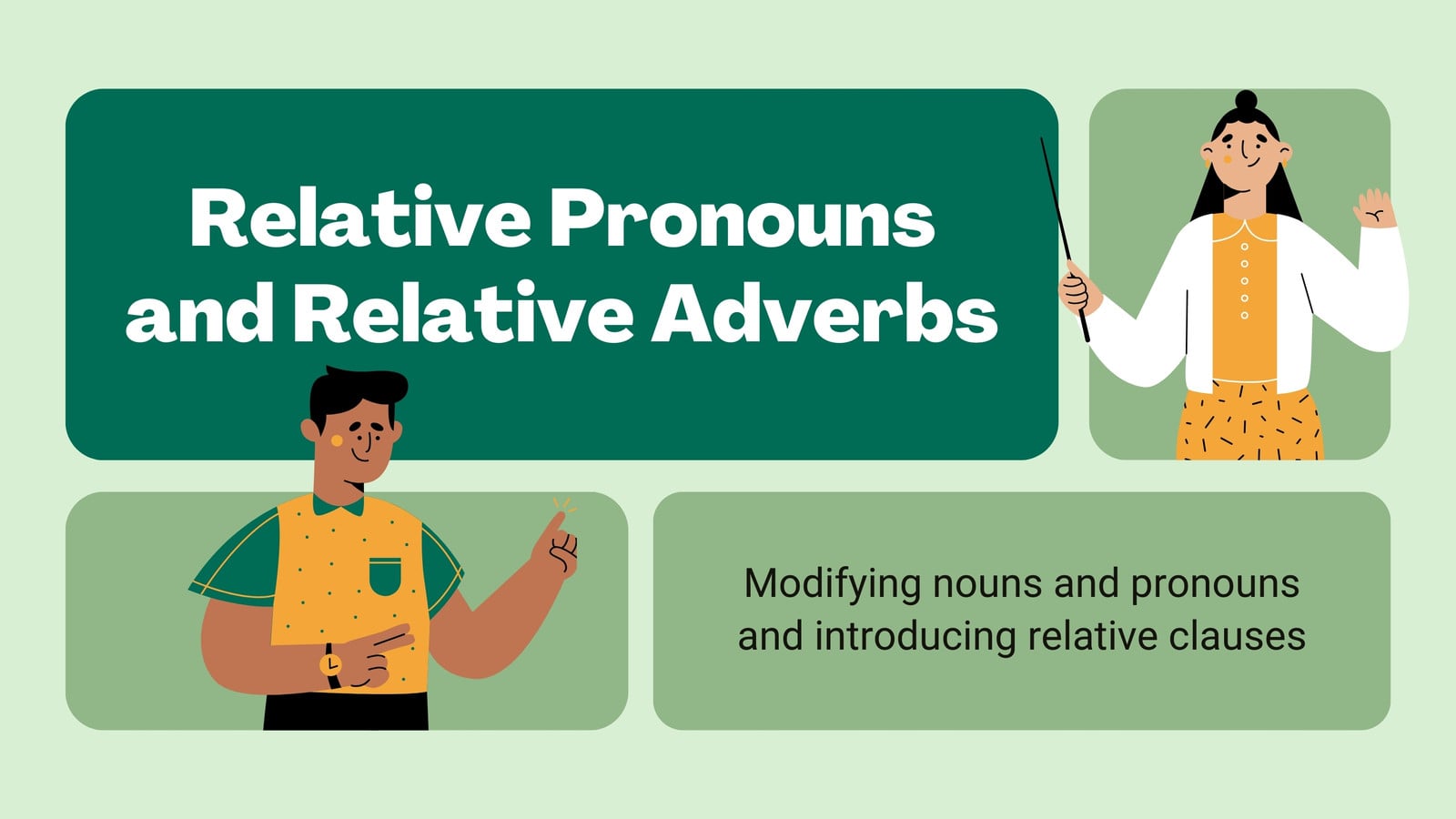 Relative Pronouns and Relative Adverbs

Modifying nouns and pronouns and introducing relative clauses